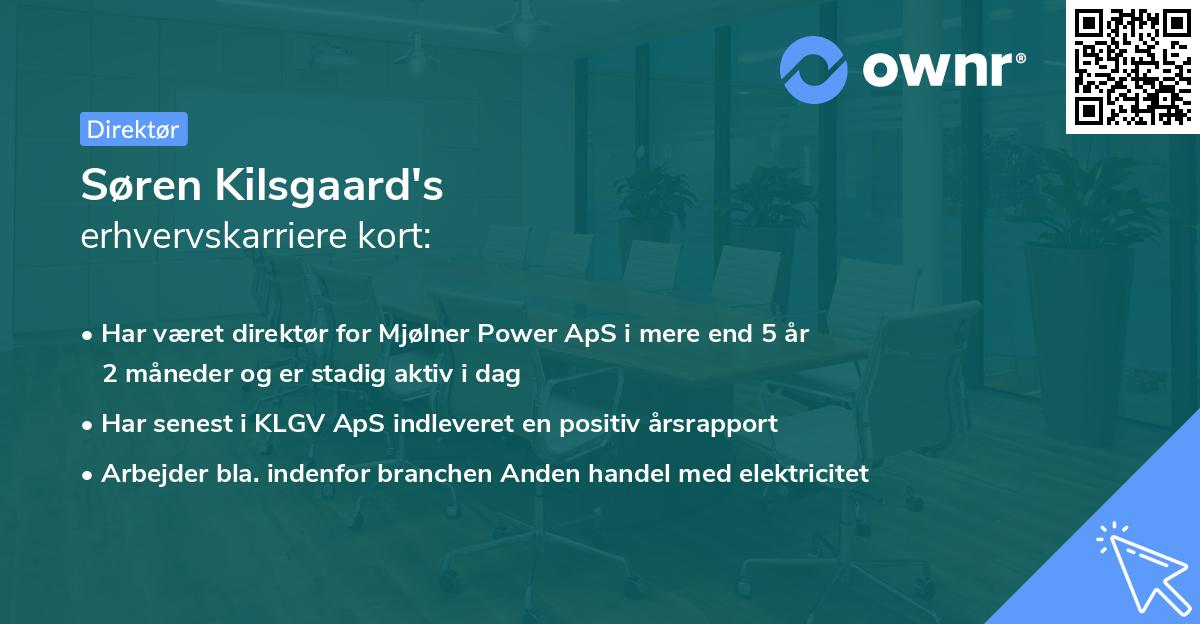 ownr®

Direktør

Søren Kilsgaard's
erhvervskarriere kort:

• Har været direktør for Mjølner Power ApS i mere end 5 år 2 måneder og er stadig aktiv i dag
• Har senest i KLGV ApS indleveret en positiv årsrapport
• Arbejder bla. indenfor branchen Anden handel med elektricitet